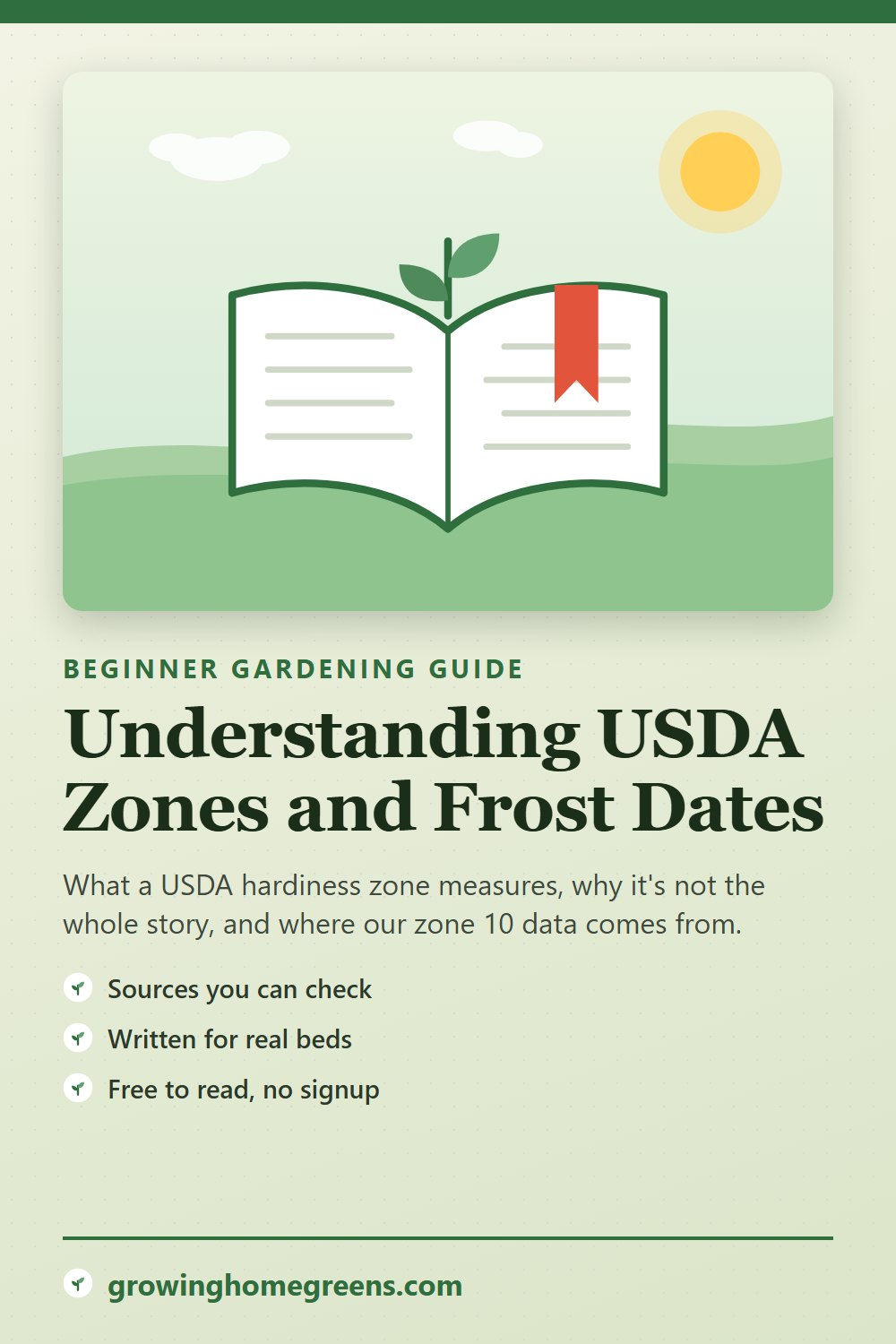 BEGINNER GARDENING GUIDE

Understanding USDA Zones and Frost Dates

What a USDA hardiness zone measures, why it's not the whole story, and where our zone 10 data comes from.

Sources you can check

Written for real beds

Free to read, no signup

growinghomegreens.com